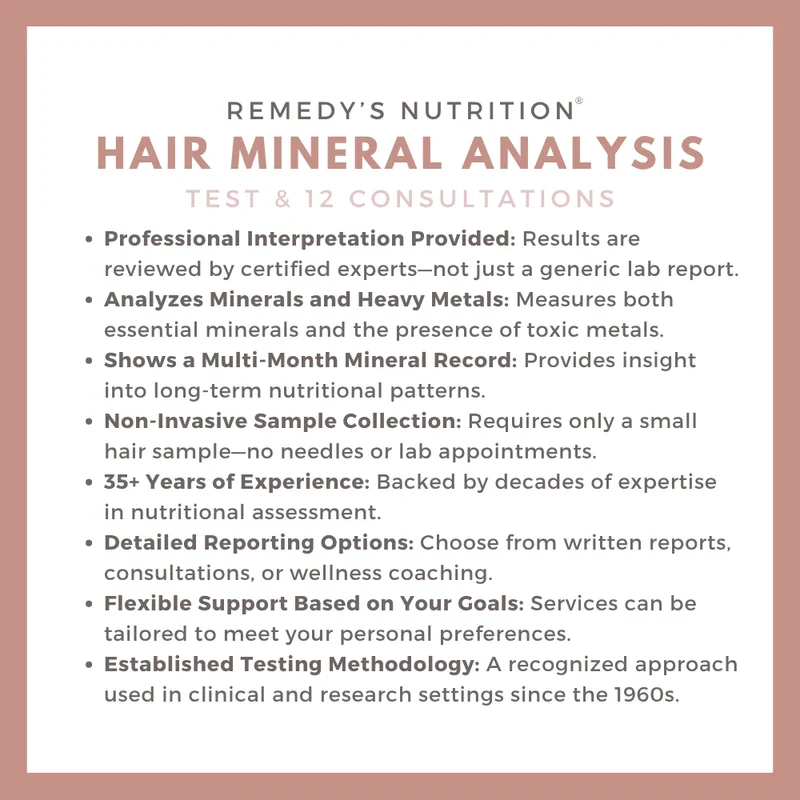 REMEDY'S NUTRITION®
HAIR MINERAL ANALYSIS
TEST & 12 CONSULTATIONS

• Professional Interpretation Provided: Results are reviewed by certified experts—not just a generic lab report.
• Analyzes Minerals and Heavy Metals: Measures both essential minerals and the presence of toxic metals.
• Shows a Multi-Month Mineral Record: Provides insight into long-term nutritional patterns.
• Non-Invasive Sample Collection: Requires only a small hair sample—no needles or lab appointments.
• 35+ Years of Experience: Backed by decades of expertise in nutritional assessment.
• Detailed Reporting Options: Choose from written reports, consultations, or wellness coaching.
• Flexible Support Based on Your Goals: Services can be tailored to meet your personal preferences.
• Established Testing Methodology: A recognized approach used in clinical and research settings since the 1960s.